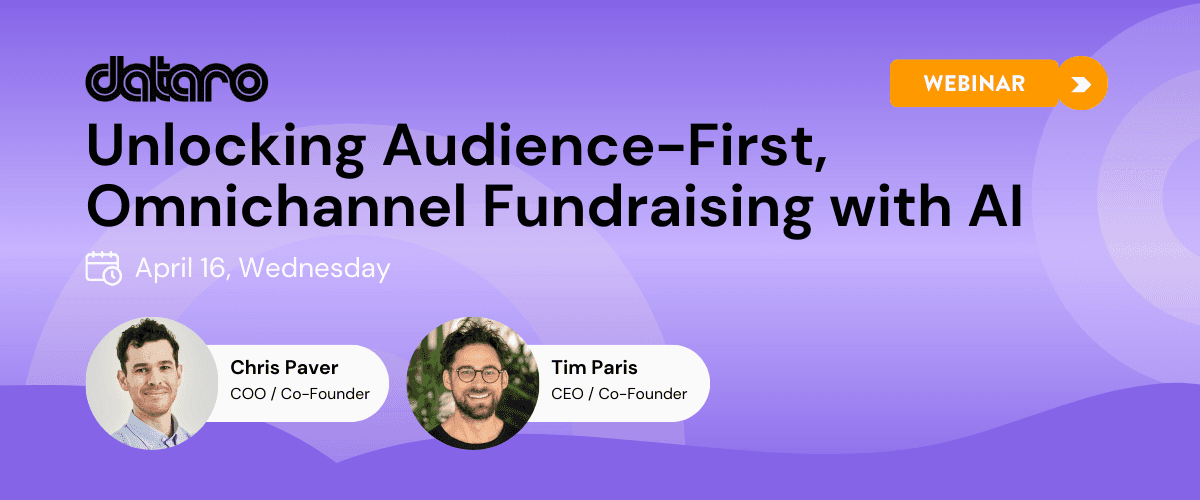 dataro

WEBINAR

Unlocking Audience-First, Omnichannel Fundraising with AI

April 16, Wednesday

Chris Paver
COO / Co-Founder

Tim Paris
CEO / Co-Founder